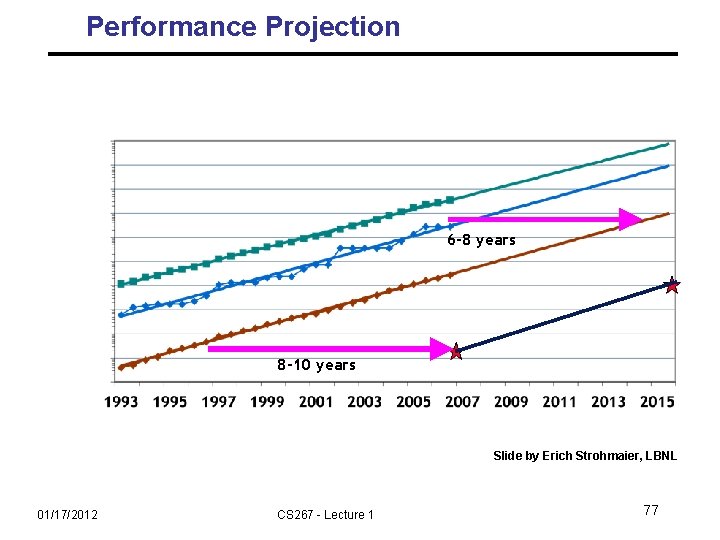 Performance Projection

6-8 years

8-10 years

1993 1995 1997 1999 2001 2003 2005 2007 2009 2011 2013 2015

Slide by Erich Strohmaier, LBNL

01/17/2012

CS267 - Lecture 1

77